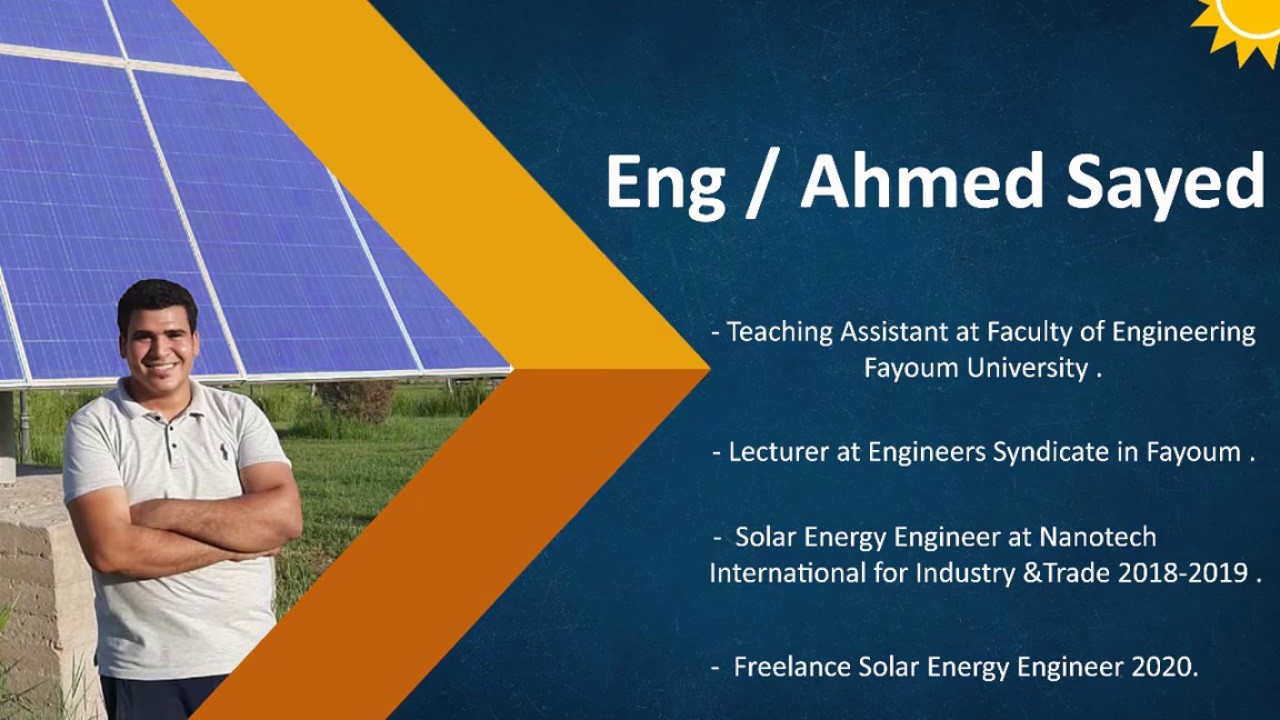 Eng / Ahmed Sayed

- Teaching Assistant at Faculty of Engineering Fayoum University .

- Lecturer at Engineers Syndicate in Fayoum .

- Solar Energy Engineer at Nanotech International for Industry &Trade 2018-2019 .

- Freelance Solar Energy Engineer 2020.